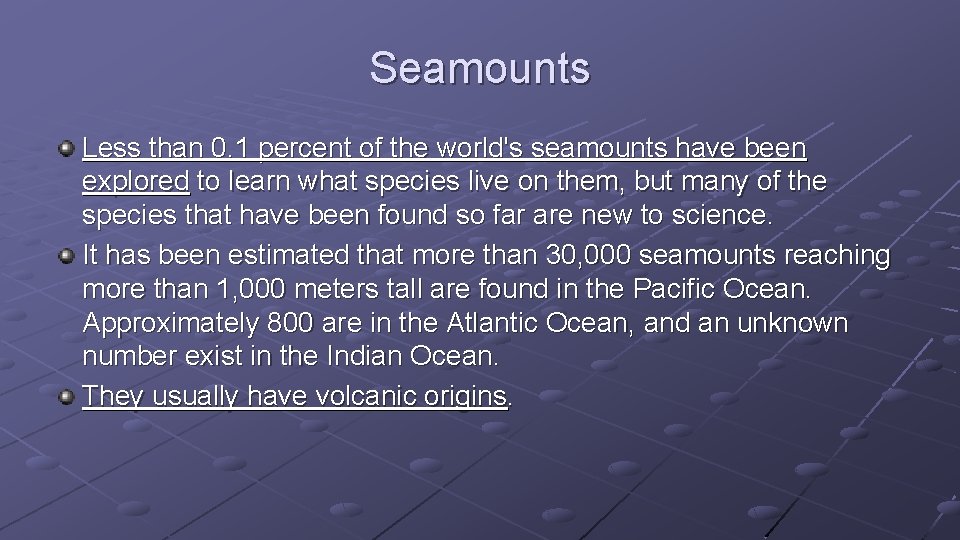 Seamounts

Less than 0.1 percent of the world's seamounts have been explored to learn what species live on them, but many of the species that have been found so far are new to science.

It has been estimated that more than 30,000 seamounts reaching more than 1,000 meters tall are found in the Pacific Ocean. Approximately 800 are in the Atlantic Ocean, and an unknown number exist in the Indian Ocean.

They usually have volcanic origins.